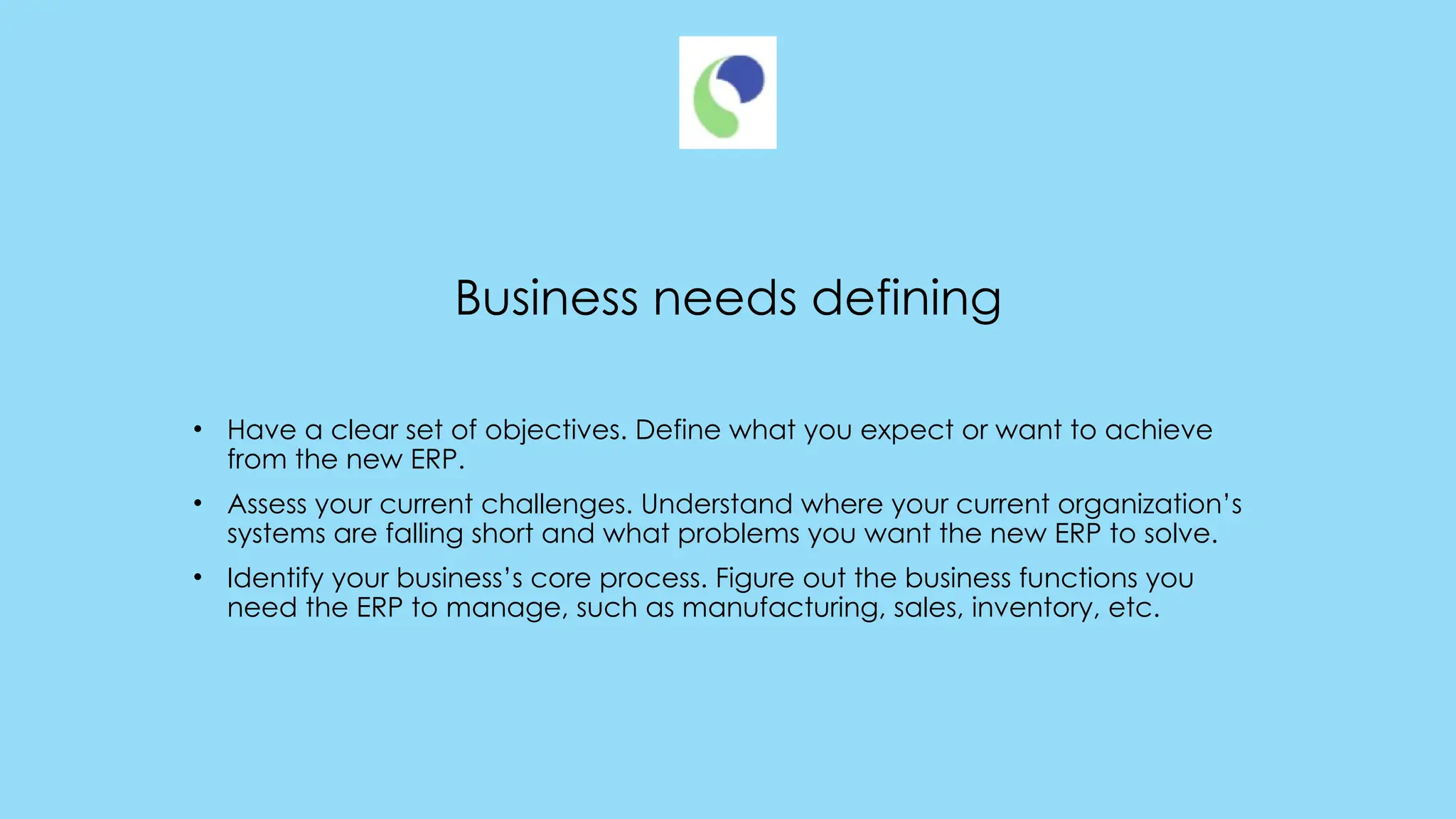 Business needs defining

• Have a clear set of objectives. Define what you expect or want to achieve from the new ERP.

• Assess your current challenges. Understand where your current organization’s systems are falling short and what problems you want the new ERP to solve.

• Identify your business’s core process. Figure out the business functions you need the ERP to manage, such as manufacturing, sales, inventory, etc.